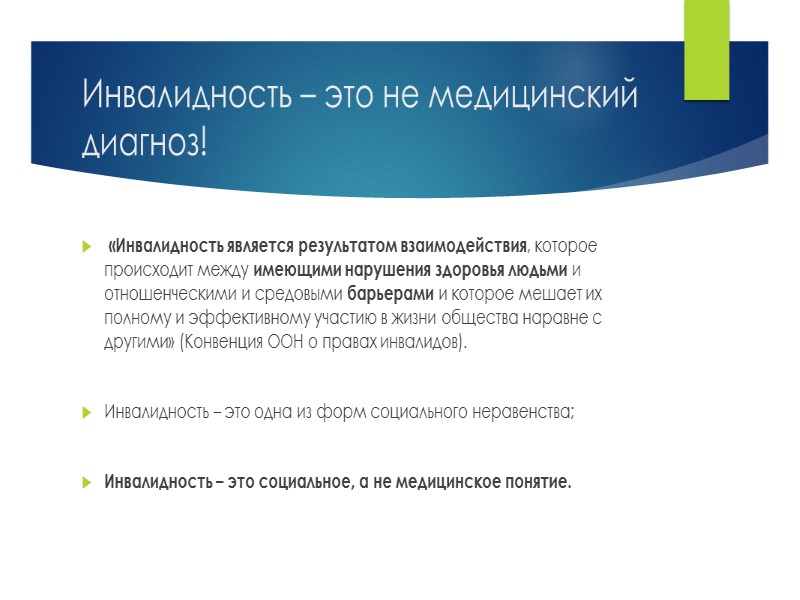 Инвалидность – это не медицинский диагноз!

«Инвалидность является результатом взаимодействия, которое происходит между имеющими нарушения здоровья людьми и отношенческими и средовыми барьерами и которое мешает их полному и эффективному участию в жизни общества наравне с другими» (Конвенция ООН о правах инвалидов).

Инвалидность – это одна из форм социального неравенства;

Инвалидность – это социальное, а не медицинское понятие.